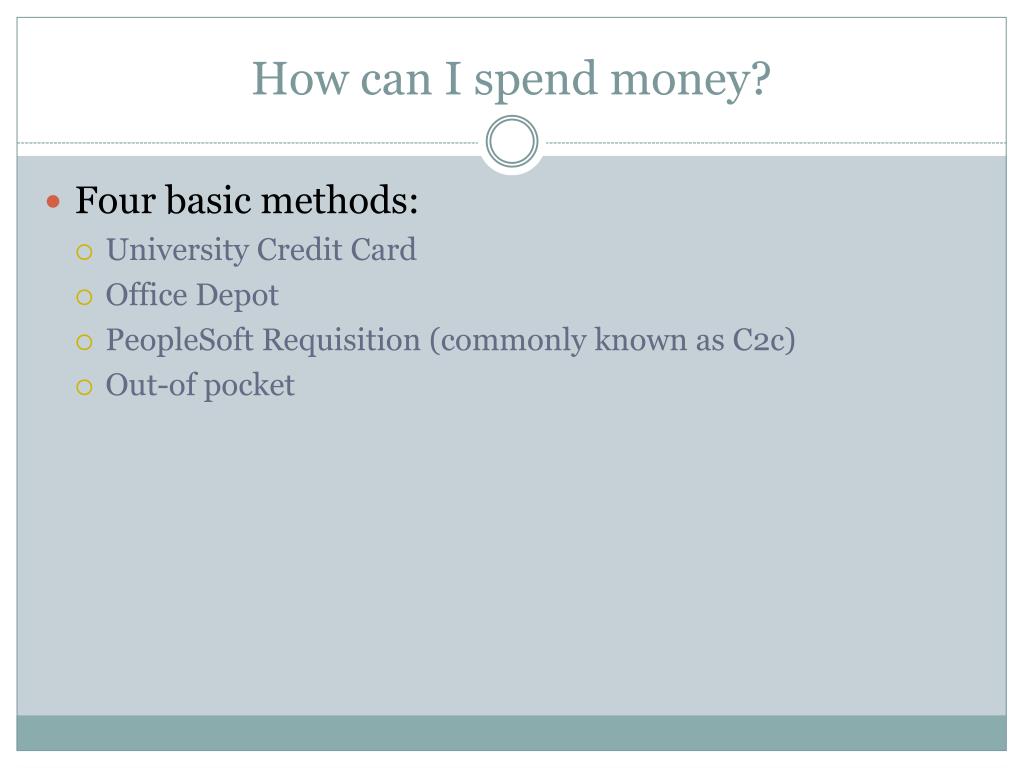 How can I spend money?

Four basic methods:
University Credit Card
Office Depot
PeopleSoft Requisition (commonly known as C2c)
Out-of pocket